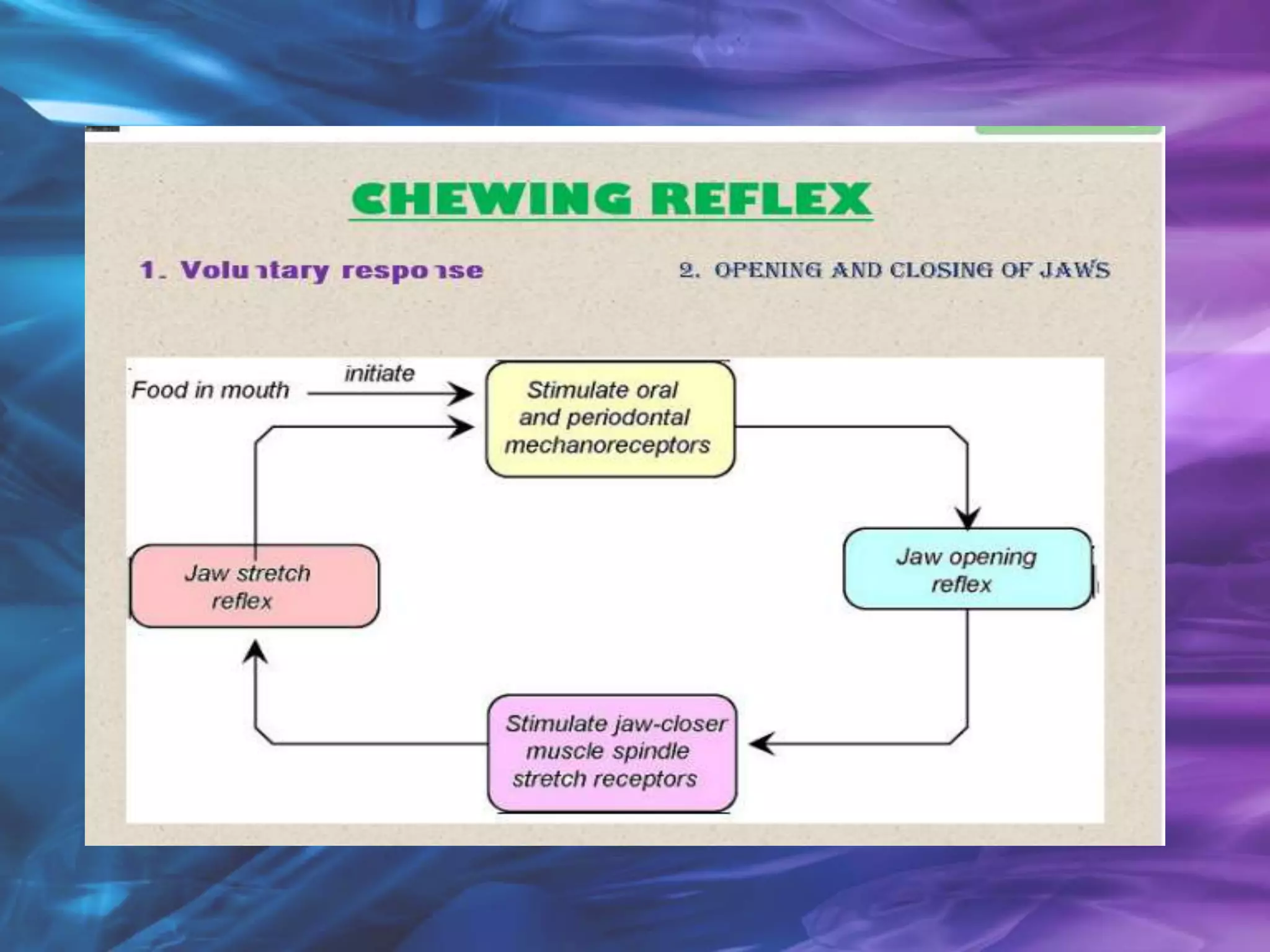 CHEWING REFLEX

1. Voluntary response

2. OPENING AND CLOSING OF JAWS

Food in mouth

initiate

Stimulate oral and periodontal mechanoreceptors

Jaw opening reflex

Stimulate jaw-closer muscle spindle stretch receptors

Jaw stretch reflex